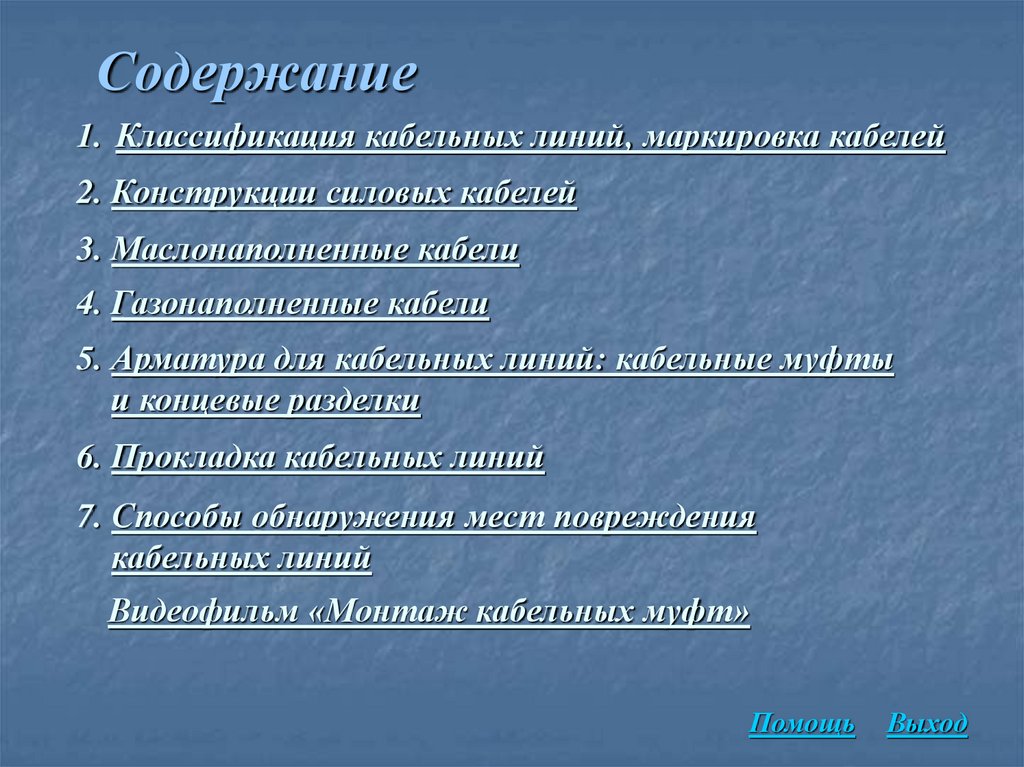 Содержание

1. Классификация кабельных линий, маркировка кабелей

2. Конструкции силовых кабелей

3. Маслонаполненные кабели

4. Газонаполненные кабели

5. Арматура для кабельных линий: кабельные муфты и концевые разделки

6. Прокладка кабельных линий

7. Способы обнаружения мест повреждения кабельных линий

Видеофильм «Монтаж кабельных муфт»

Помощь Выход